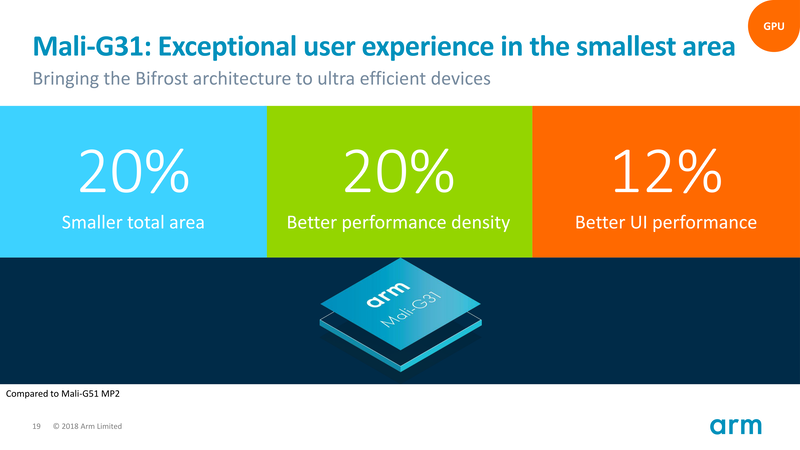 GPU

Mali-G31: Exceptional user experience in the smallest area

Bringing the Bifrost architecture to ultra efficient devices

20%
Smaller total area

20%
Better performance density

12%
Better UI performance

arm
Mali-G31

Compared to Mali-G51 MP2

19 © 2018 Arm Limited

arm